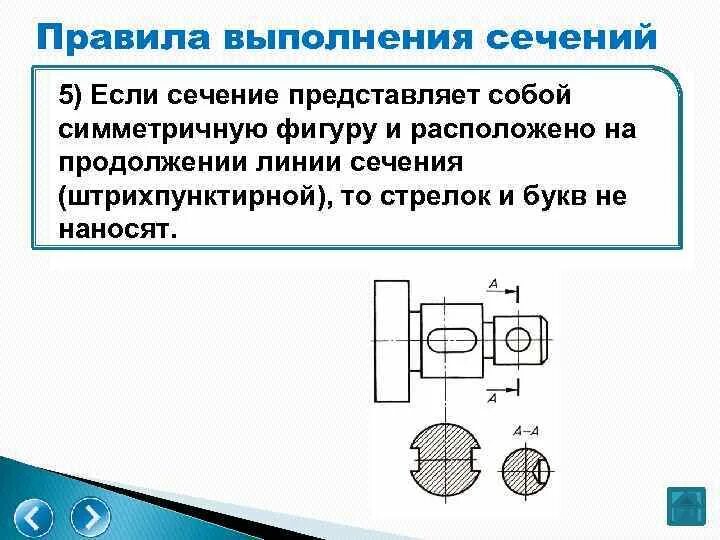 Правила выполнения сечений

5) Если сечение представляет собой симметричную фигуру и расположено на продолжении линии сечения (штрихпунктирной), то стрелок и букв не наносят.

А

А

А–А